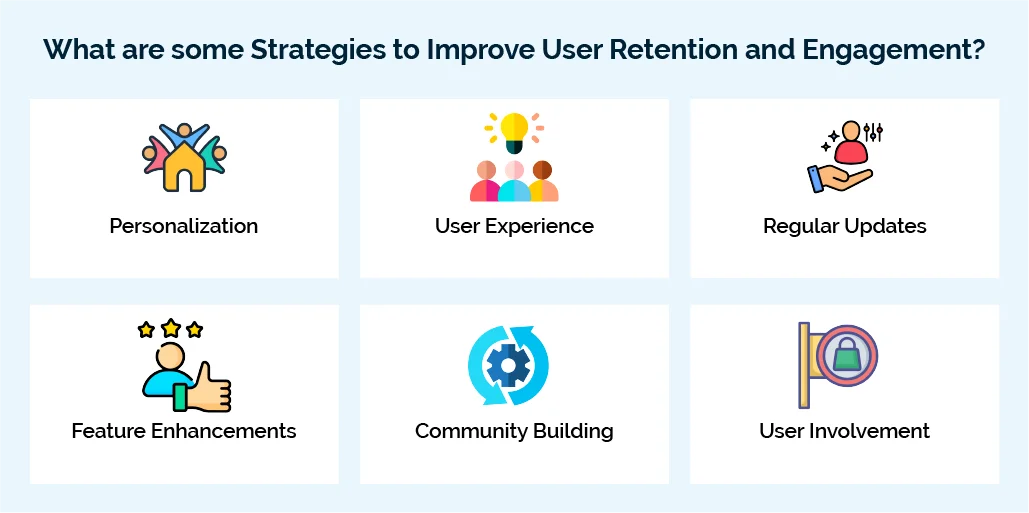 What are some Strategies to Improve User Retention and Engagement?

Personalization

User Experience

Regular Updates

Feature Enhancements

Community Building

User Involvement